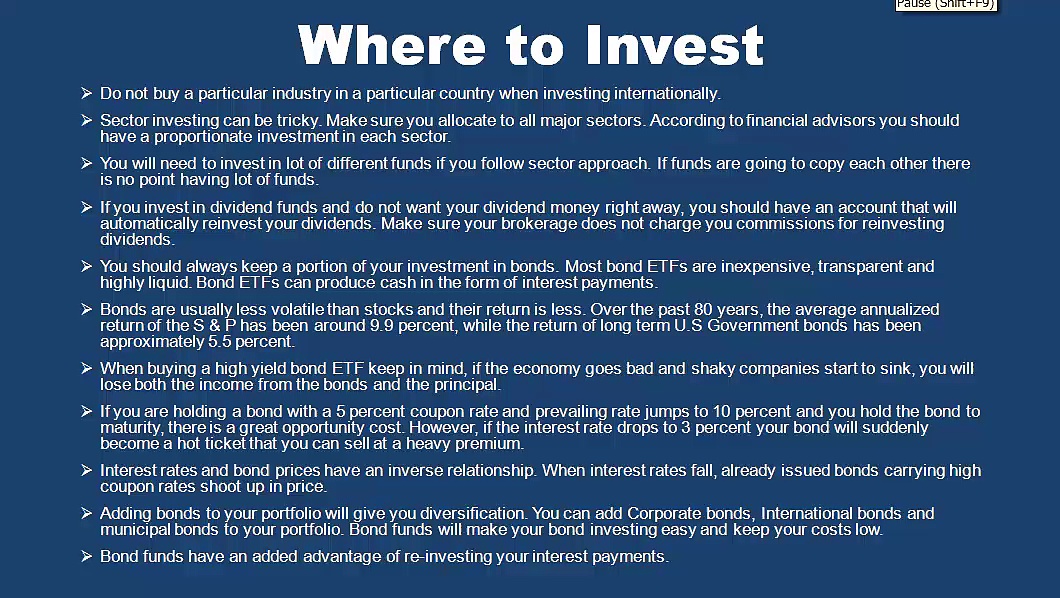 Pause (Shift+F9)

Where to Invest

➢ Do not buy a particular industry in a particular country when investing internationally.

➢ Sector investing can be tricky. Make sure you allocate to all major sectors. According to financial advisors you should have a proportionate investment in each sector.

➢ You will need to invest in lot of different funds if you follow sector approach. If funds are going to copy each other there is no point having lot of funds.

➢ If you invest in dividend funds and do not want your dividend money right away, you should have an account that will automatically reinvest your dividends. Make sure your brokerage does not charge you commissions for reinvesting dividends.

➢ You should always keep a portion of your investment in bonds. Most bond ETFs are inexpensive, transparent and highly liquid. Bond ETFs can produce cash in the form of interest payments.

➢ Bonds are usually less volatile than stocks and their return is less. Over the past 80 years, the average annualized return of the S & P has been around 9.9 percent, while the return of long term U.S Government bonds has been approximately 5.5 percent.

➢ When buying a high yield bond ETF keep in mind, if the economy goes bad and shaky companies start to sink, you will lose both the income from the bonds and the principal.

➢ If you are holding a bond with a 5 percent coupon rate and prevailing rate jumps to 10 percent and you hold the bond to maturity, there is a great opportunity cost. However, if the interest rate drops to 3 percent your bond will suddenly become a hot ticket that you can sell at a heavy premium.

➢ Interest rates and bond prices have an inverse relationship. When interest rates fall, already issued bonds carrying high coupon rates shoot up in price.

➢ Adding bonds to your portfolio will give you diversification. You can add Corporate bonds, International bonds and municipal bonds to your portfolio. Bond funds will make your bond investing easy and keep your costs low.

➢ Bond funds have an added advantage of re-investing your interest payments.